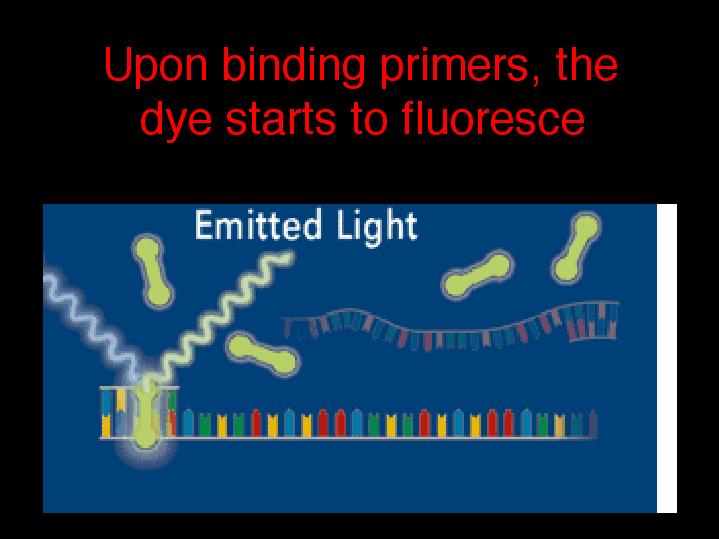 Upon binding primers, the dye starts to fluoresce

Emitted Light